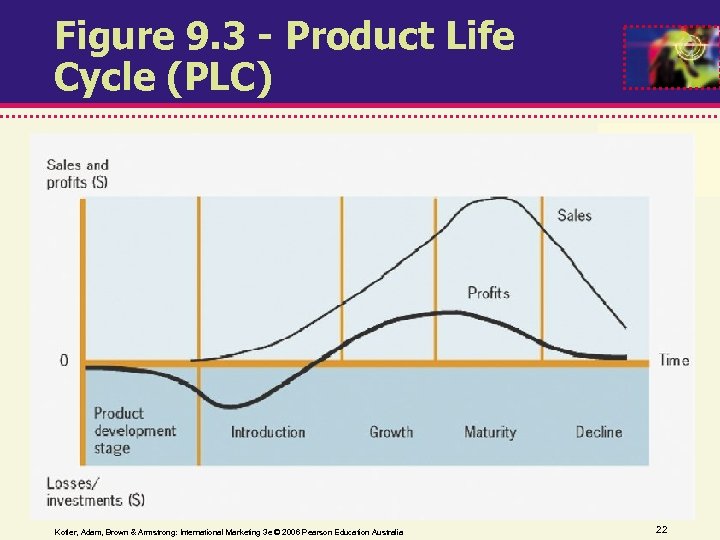 Figure 9.3 - Product Life Cycle (PLC)

Sales and profits (S)

Sales

Profits

0

Time

Product development stage

Introduction

Growth

Maturity

Decline

Losses/ investments (S)

Kotler, Adam, Brown & Armstrong: International Marketing 3e © 2006 Pearson Education Australia

22